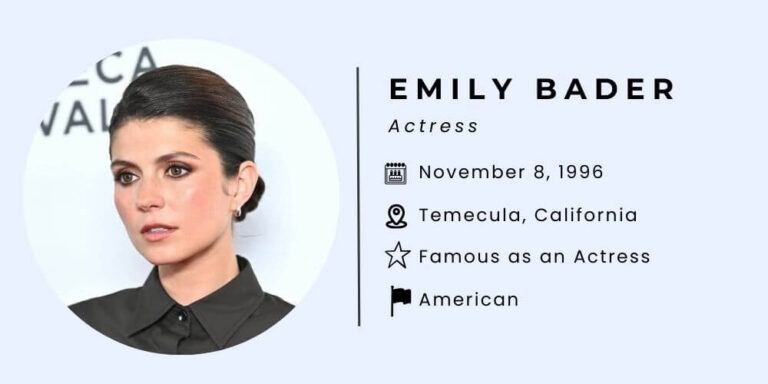 ECA
VAL

EMILY BADER

Actress

November 8, 1996

Temecula, California

Famous as an Actress

American